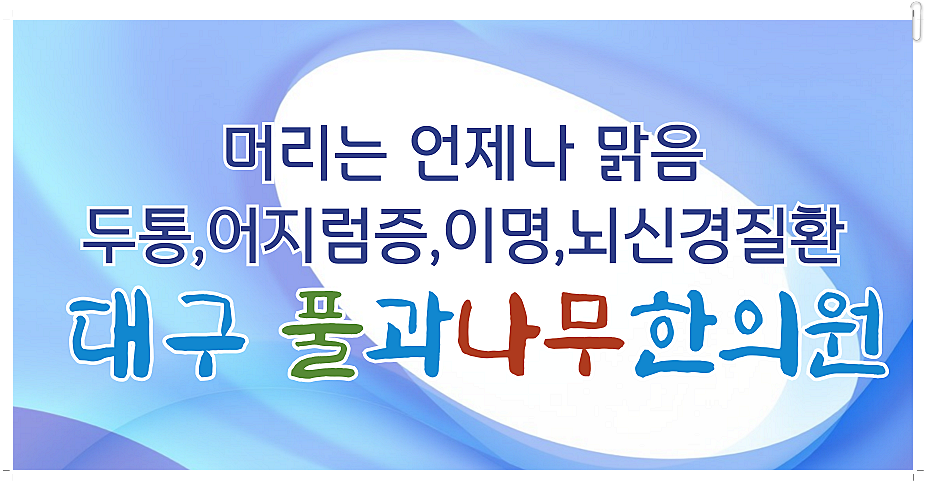 머리는 언제나 맑음
두통,어지럼증,이명,뇌신경질환
대구 풀과나무한의원